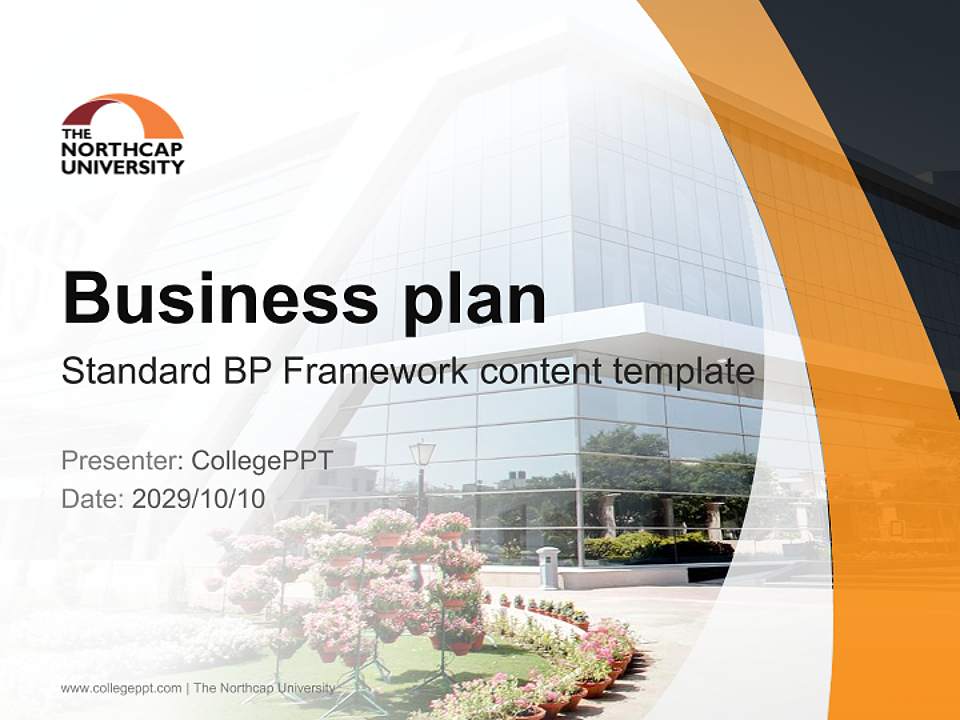 THE NORTHCAP UNIVERSITY

Business plan

Standard BP Framework content template

Presenter: CollegePPT
Date: 2029/10/10

www.collegeppt.com | The Northcap University